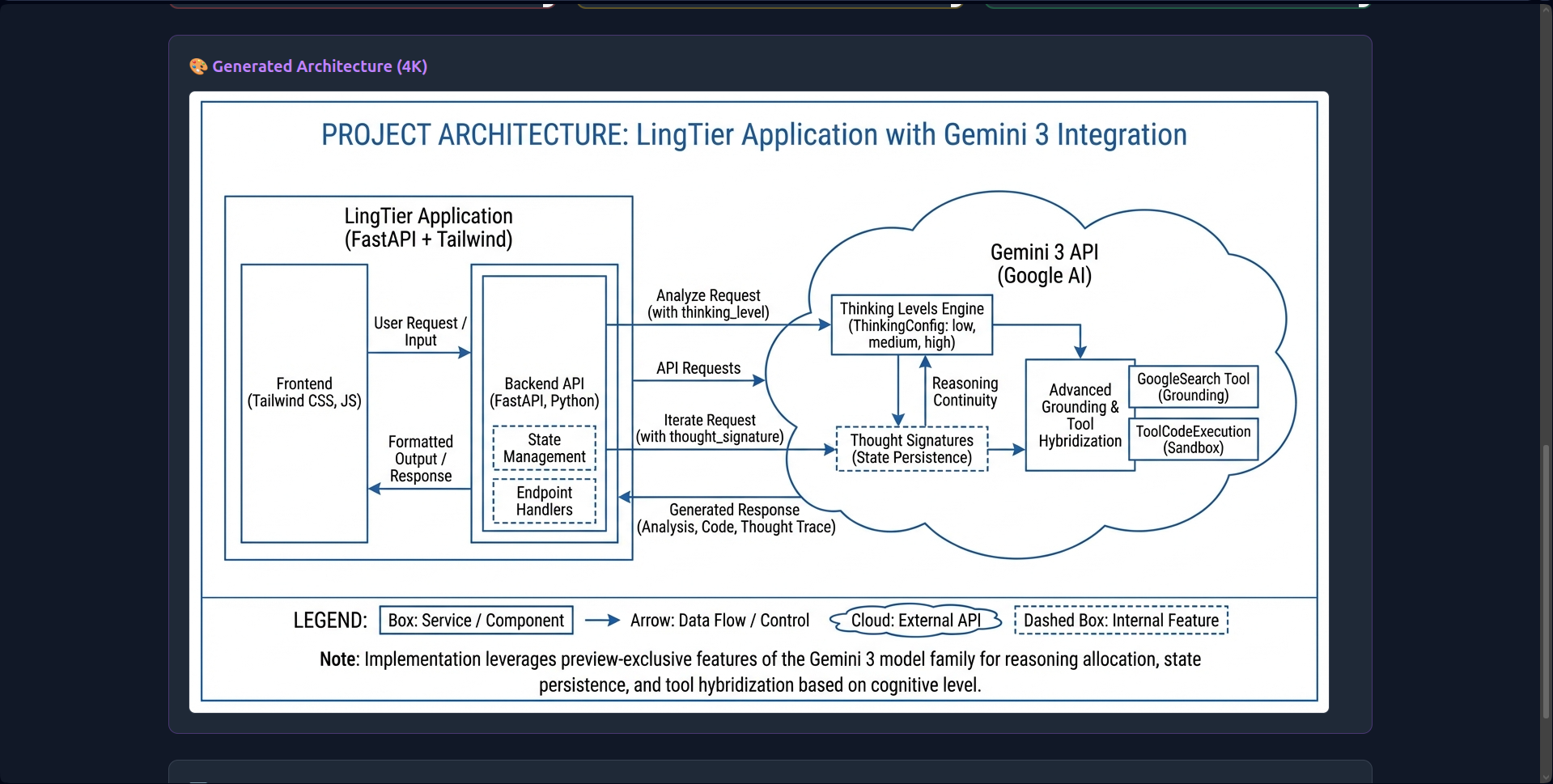 🎨 Generated Architecture (4K)

PROJECT ARCHITECTURE: LingTier Application with Gemini 3 Integration

LingTier Application
(FastAPI + Tailwind)

Frontend
(Tailwind CSS, JS)

User Request / Input

Formatted Output / Response

Backend API
(FastAPI, Python)

State Management

Endpoint Handlers

Analyze Request
(with thinking_level)

API Requests

Iterate Request
(with thought_signature)

Generated Response
(Analysis, Code, Thought Trace)

Gemini 3 API
(Google AI)

Thinking Levels Engine
(ThinkingConfig: low, medium, high)

Reasoning Continuity

Thought Signatures
(State Persistence)

Advanced Grounding & Tool Hybridization

GoogleSearch Tool
(Grounding)

ToolCodeExecution
(Sandbox)

LEGEND: Box: Service / Component  Arrow: Data Flow / Control  Cloud: External API  Dashed Box: Internal Feature

Note: Implementation leverages preview-exclusive features of the Gemini 3 model family for reasoning allocation, state persistence, and tool hybridization based on cognitive level.